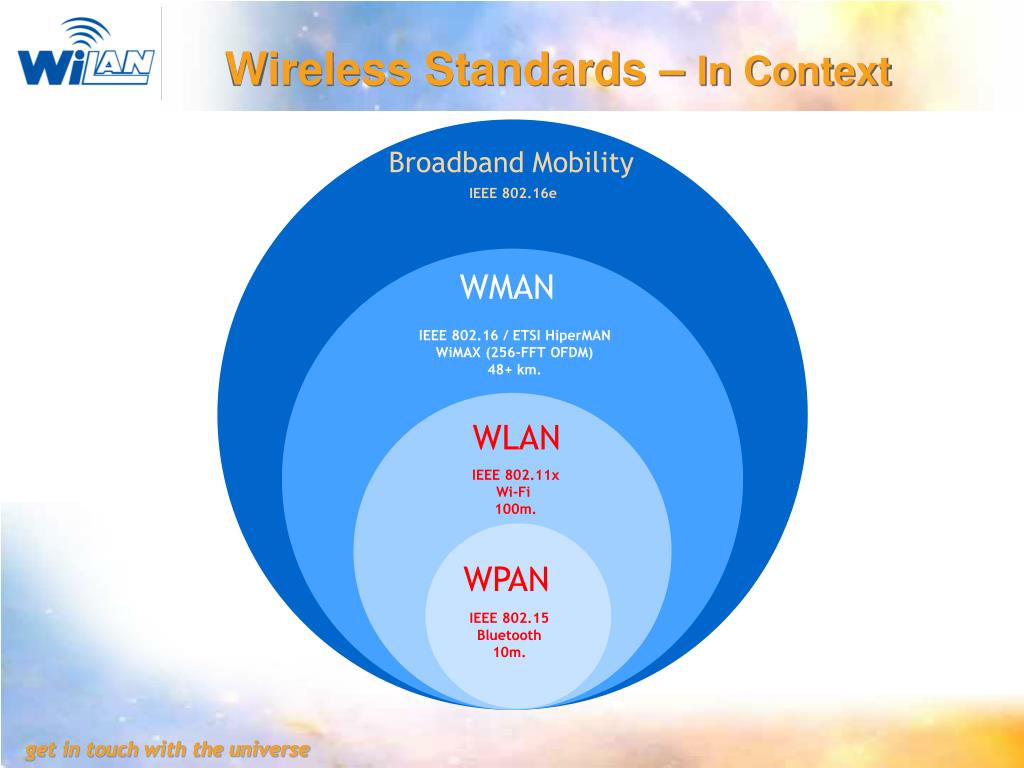 WiLAN

Wireless Standards – In Context

Broadband Mobility
IEEE 802.16e

WMAN
IEEE 802.16 / ETSI HiperMAN
WiMAX (256-FFT OFDM)
48+ km.

WLAN
IEEE 802.11x
Wi-Fi
100m.

WPAN
IEEE 802.15
Bluetooth
10m.

get in touch with the universe